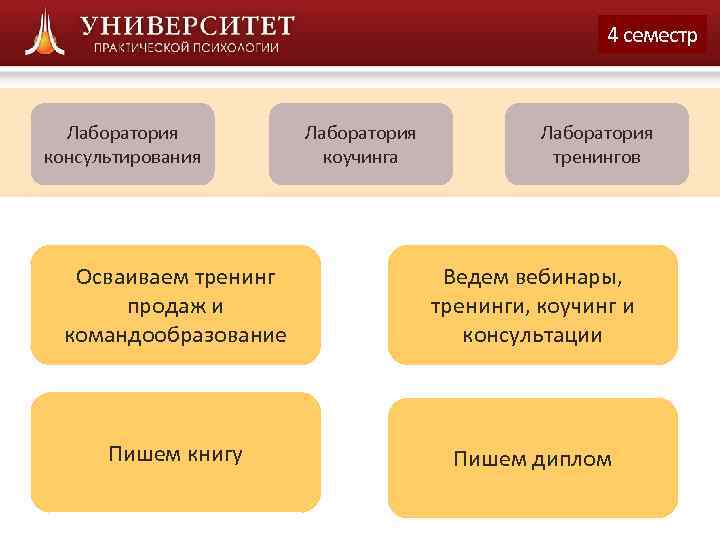 УНИВЕРСИТЕТ
ПРАКТИЧЕСКОЙ ПСИХОЛОГИИ

4 семестр

Лаборатория консультирования

Лаборатория коучинга

Лаборатория тренингов

Осваиваем тренинг продаж и командообразование

Ведем вебинары, тренинги, коучинг и консультации

Пишем книгу

Пишем диплом